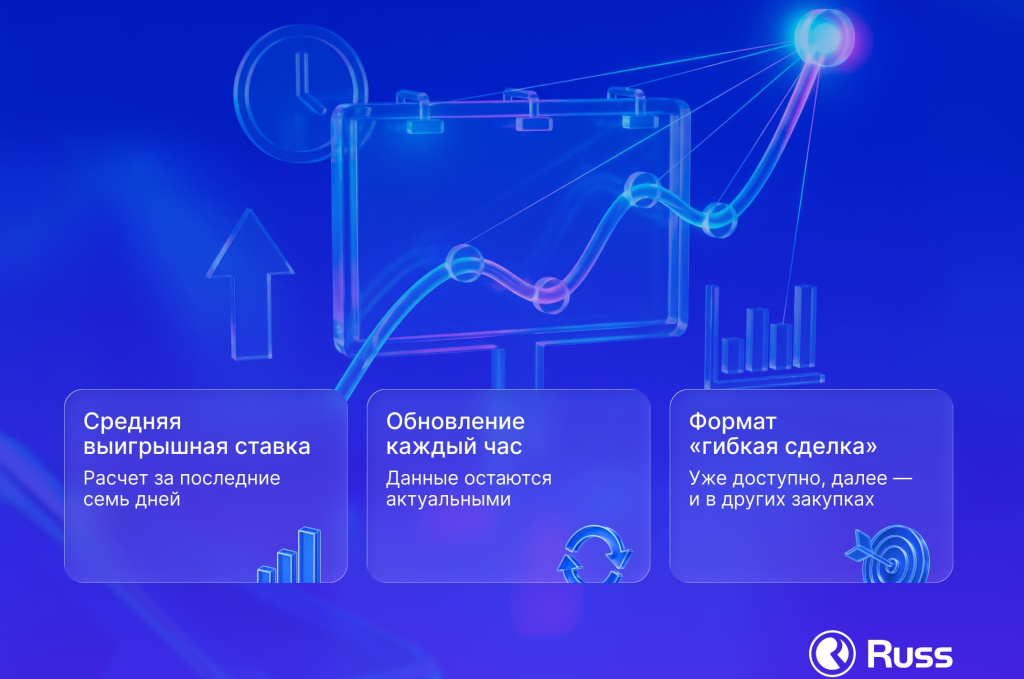 Средняя выигрышная ставка

Расчет за последние семь дней

Обновление каждый час

Данные остаются актуальными

Формат «гибкая сделка»

Уже доступно, далее — и в других закупках

Russ